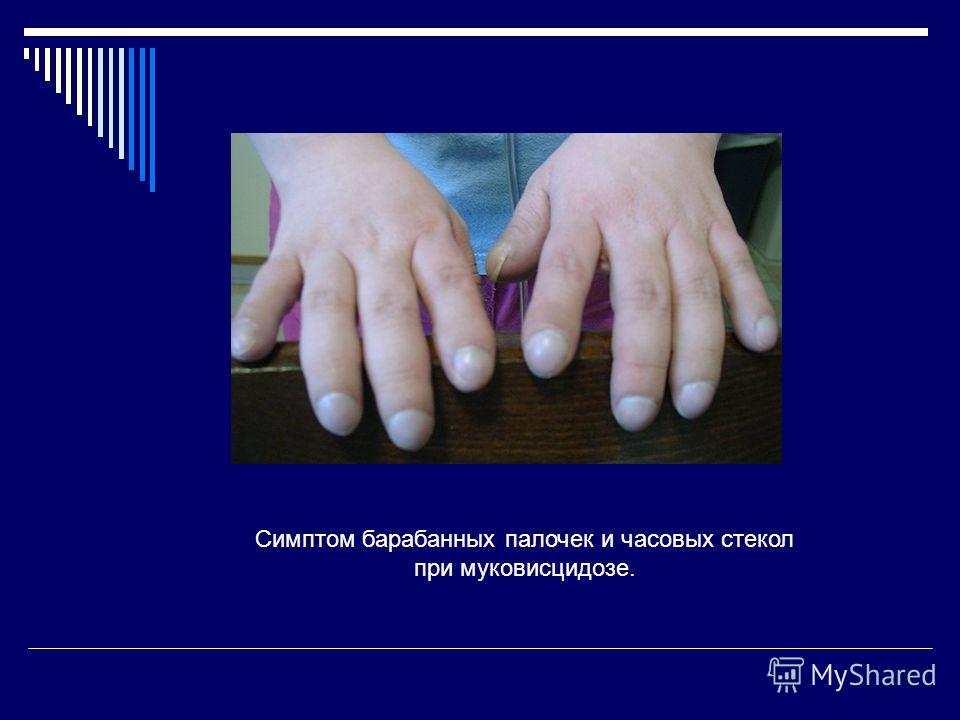 Симптом барабанных палочек и часовых стекол при муковисцидозе.

MyShared